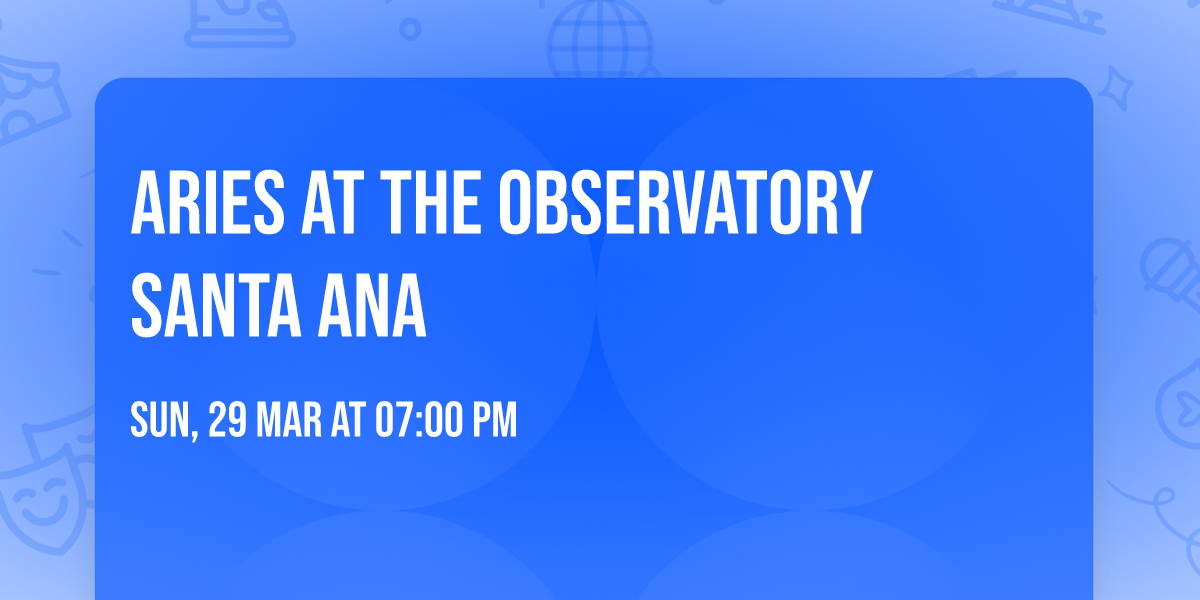 ARIES AT THE OBSERVATORY SANTA ANA

SUN, 29 MAR AT 07:00 PM